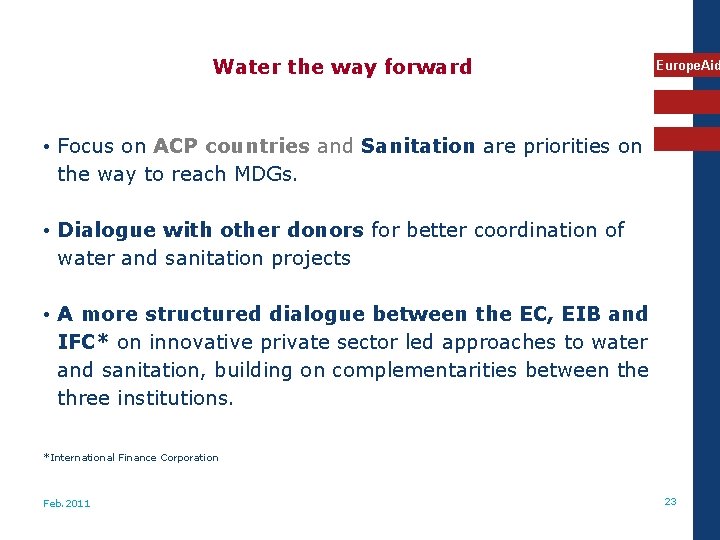 Water the way forward

EuropeAid

• Focus on ACP countries and Sanitation are priorities on the way to reach MDGs.

• Dialogue with other donors for better coordination of water and sanitation projects

• A more structured dialogue between the EC, EIB and IFC* on innovative private sector led approaches to water and sanitation, building on complementarities between the three institutions.

*International Finance Corporation

Feb. 2011

23